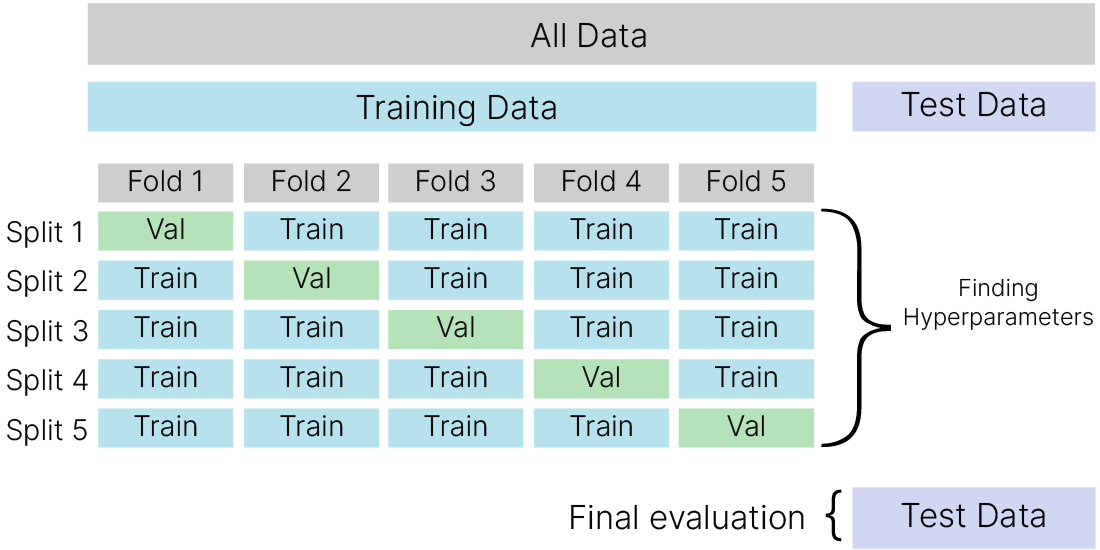 All Data

Training Data

Test Data

| | Fold 1 | Fold 2 | Fold 3 | Fold 4 | Fold 5 |
|---|---|---|---|---|---|
| Split 1 | Val | Train | Train | Train | Train |
| Split 2 | Train | Val | Train | Train | Train |
| Split 3 | Train | Train | Val | Train | Train |
| Split 4 | Train | Train | Train | Val | Train |
| Split 5 | Train | Train | Train | Train | Val |

Finding Hyperparameters

Final evaluation

Test Data